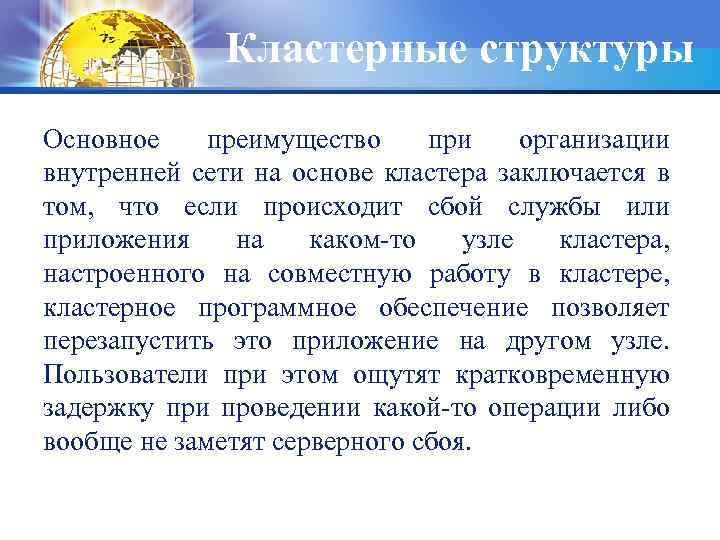 Кластерные структуры

Основное преимущество при организации внутренней сети на основе кластера заключается в том, что если происходит сбой службы или приложения на каком-то узле кластера, настроенного на совместную работу в кластере, кластерное программное обеспечение позволяет перезапустить это приложение на другом узле. Пользователи при этом ощутят кратковременную задержку при проведении какой-то операции либо вообще не заметят серверного сбоя.